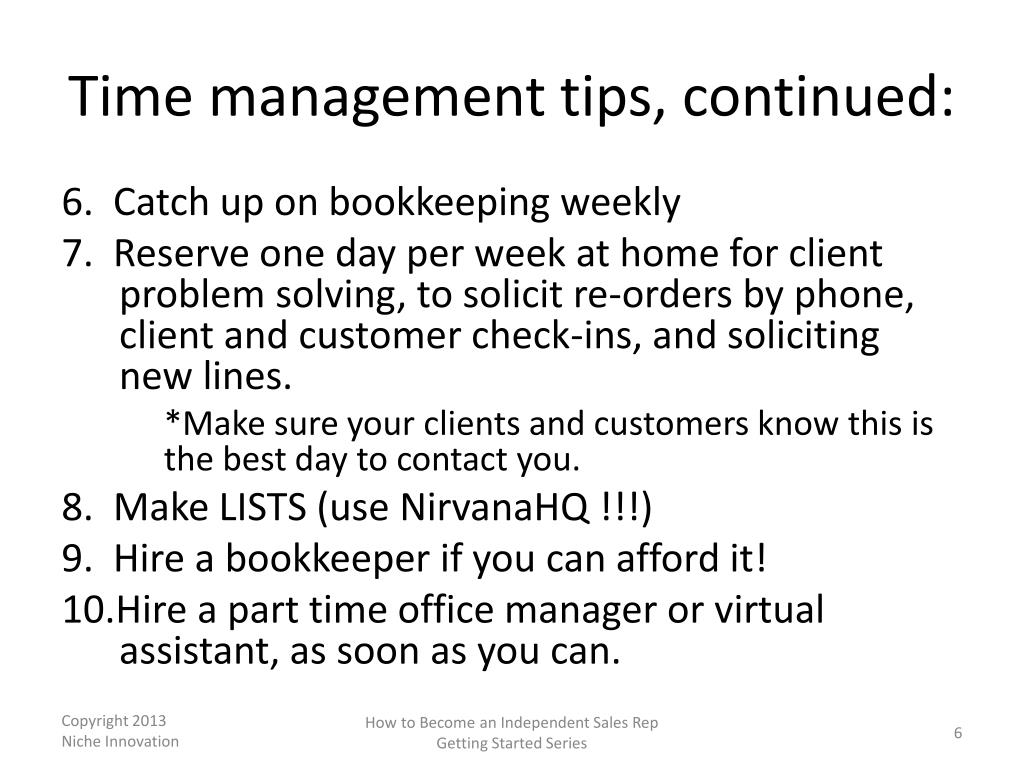 Time management tips, continued:

6. Catch up on bookkeeping weekly

7. Reserve one day per week at home for client problem solving, to solicit re-orders by phone, client and customer check-ins, and soliciting new lines.

*Make sure your clients and customers know this is the best day to contact you.

8. Make LISTS (use NirvanaHQ !!!)

9. Hire a bookkeeper if you can afford it!

10.Hire a part time office manager or virtual assistant, as soon as you can.

Copyright 2013
Niche Innovation

How to Become an Independent Sales Rep
Getting Started Series

6